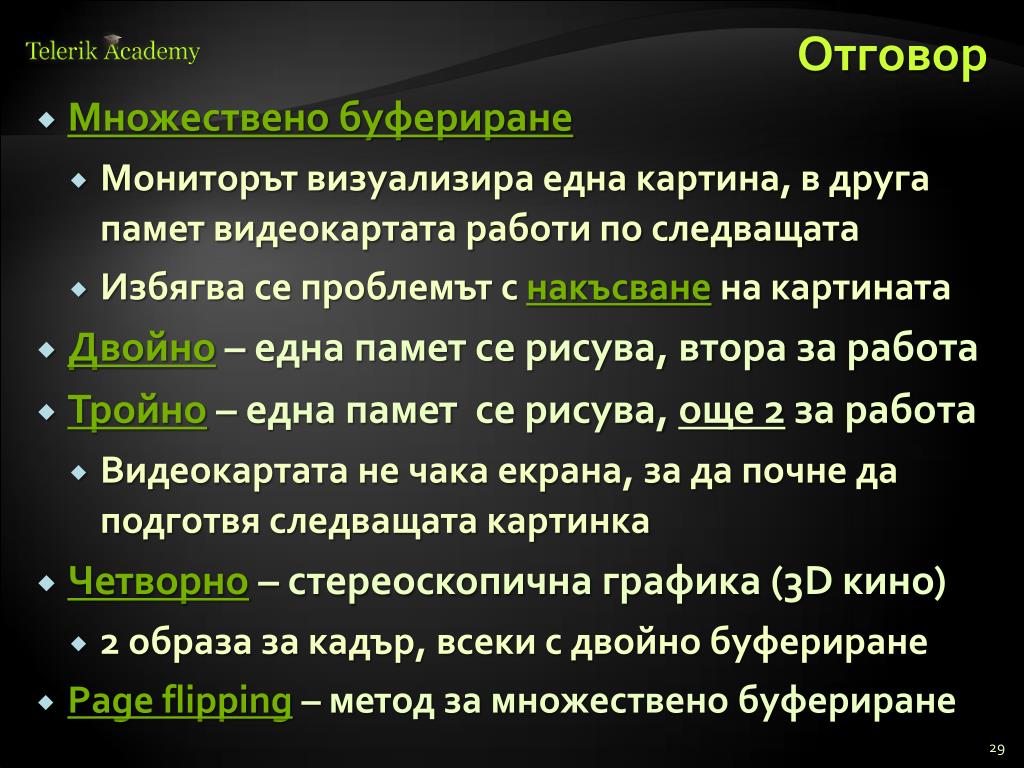 Telerik Academy

Отговор

Множествено буфериране

Мониторът визуализира една картина, в друга памет видеокартата работи по следващата

Избягва се проблемът с накъсване на картината

Двойно – една памет се рисува, втора за работа

Тройно – една памет се рисува, още 2 за работа

Видеокартата не чака екрана, за да почне да подготвя следващата картинка

Четворно – стереоскопична графика (3D кино)

2 образа за кадър, всеки с двойно буфериране

Page flipping – метод за множествено буфериране

29